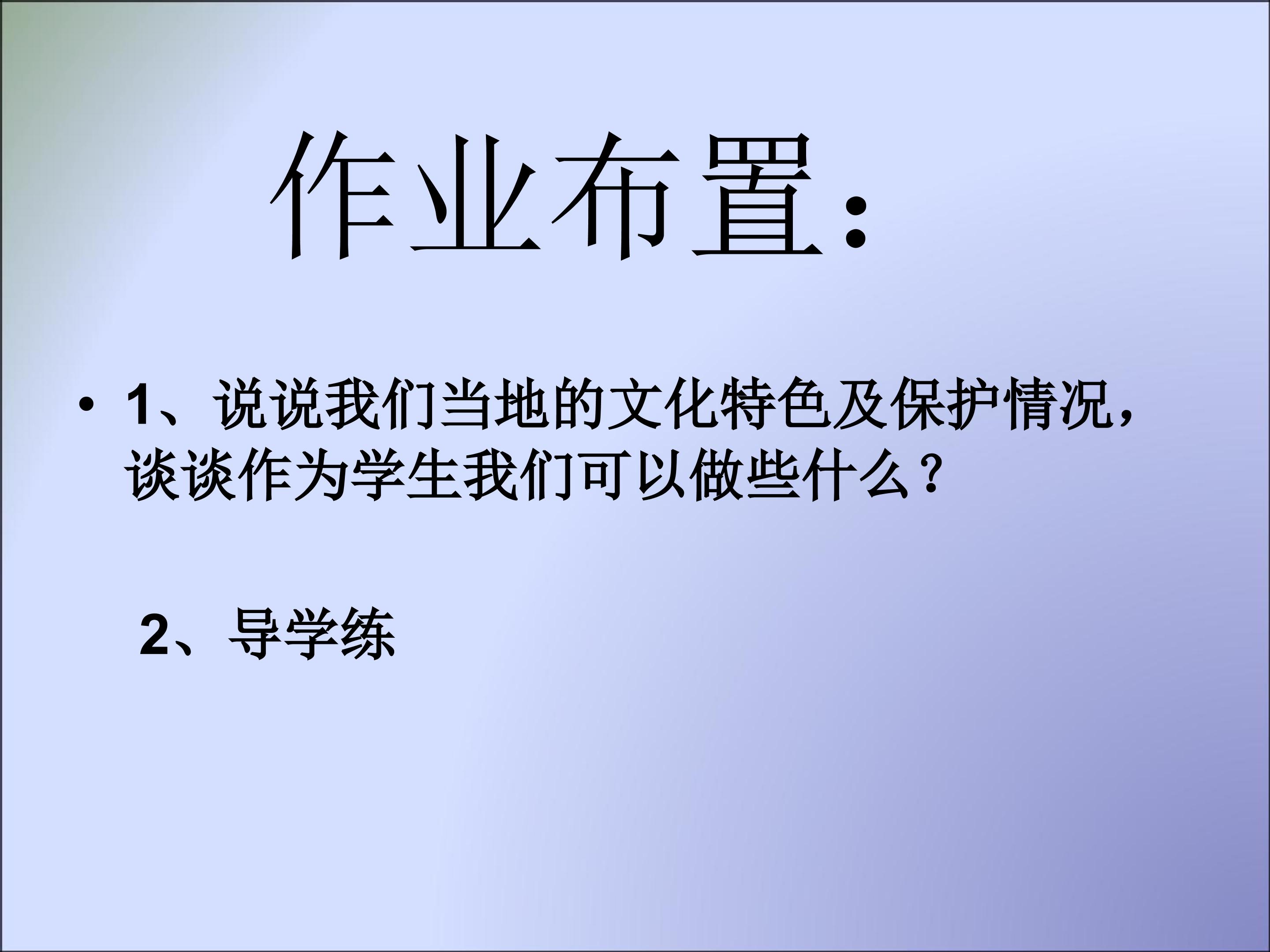 作业布置：

• 1、说说我们当地的文化特色及保护情况，谈谈作为学生我们可以做些什么？

2、导学练